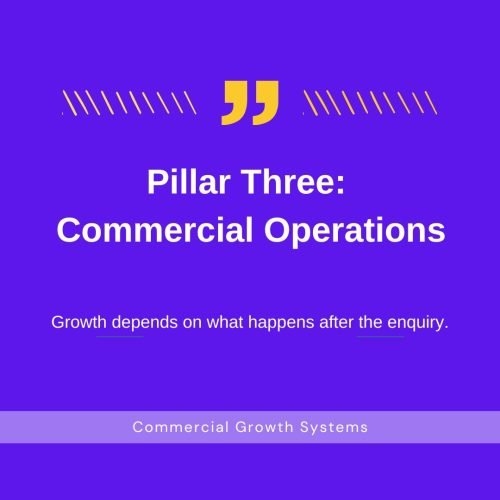 Pillar Three:
Commercial Operations

Growth depends on what happens after the enquiry.

Commercial Growth Systems